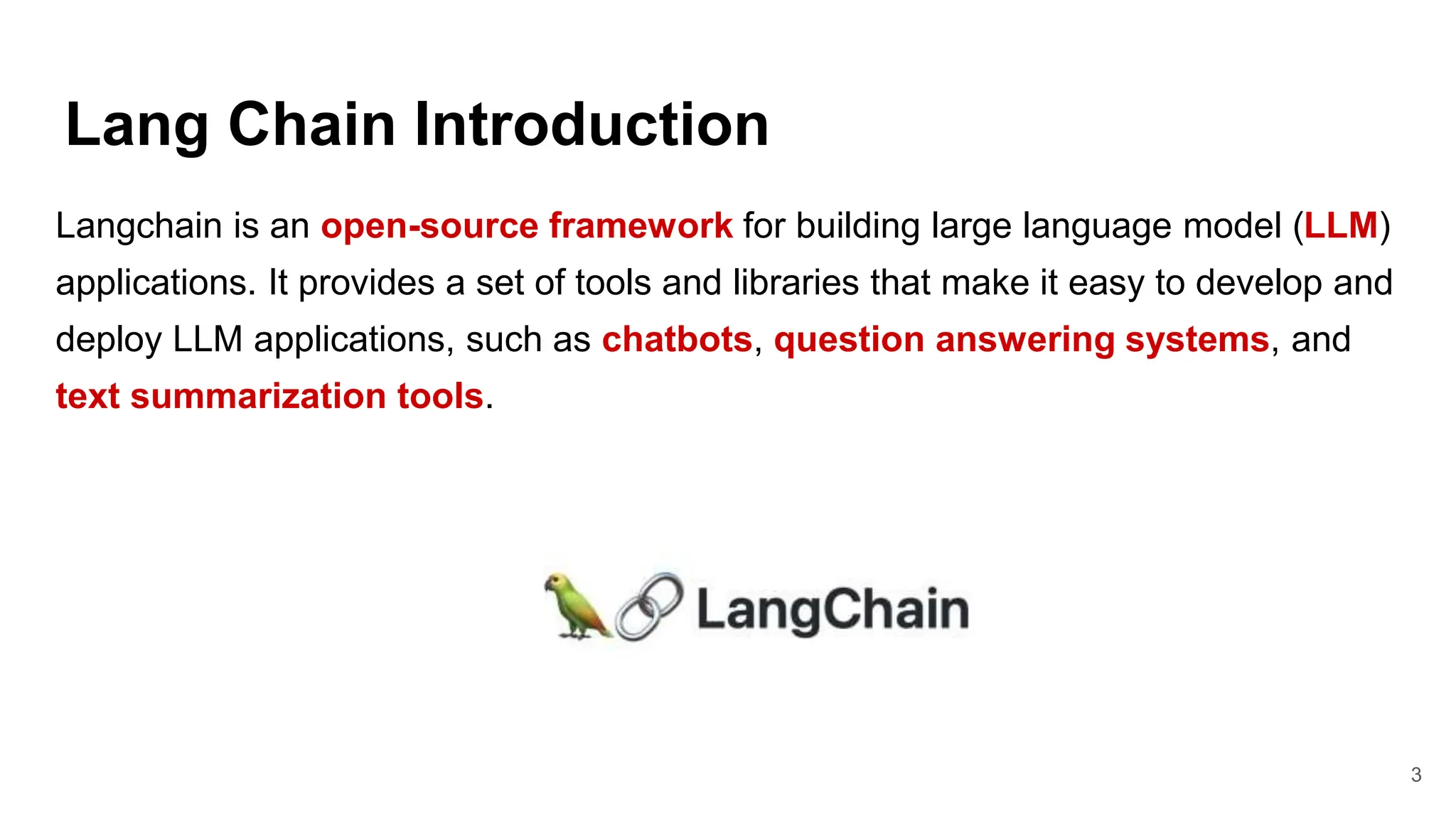 Lang Chain Introduction

Langchain is an open-source framework for building large language model (LLM) applications. It provides a set of tools and libraries that make it easy to develop and deploy LLM applications, such as chatbots, question answering systems, and text summarization tools.

LangChain

3